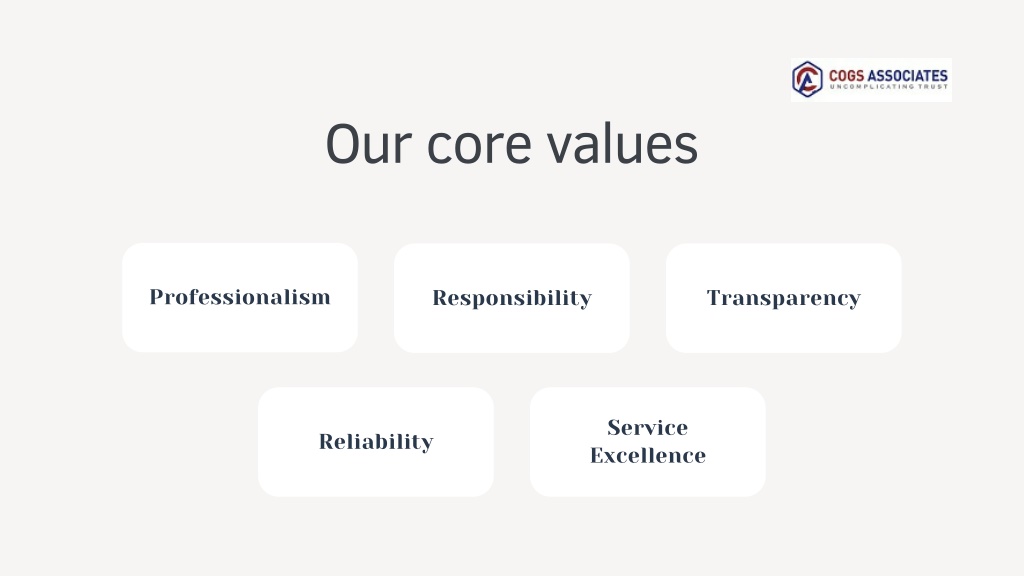 COGS ASSOCIATES
UNCOMPLICATING TRUST

Our core values

Professionalism

Responsibility

Transparency

Reliability

Service Excellence